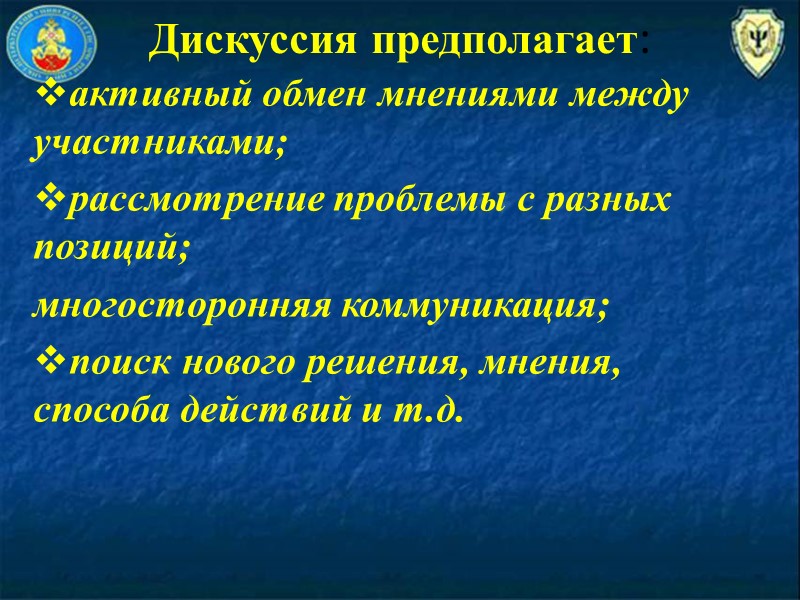 Дискуссия предполагает:

❖активный обмен мнениями между участниками;

❖рассмотрение проблемы с разных позиций;

многосторонняя коммуникация;

❖поиск нового решения, мнения, способа действий и т.д.